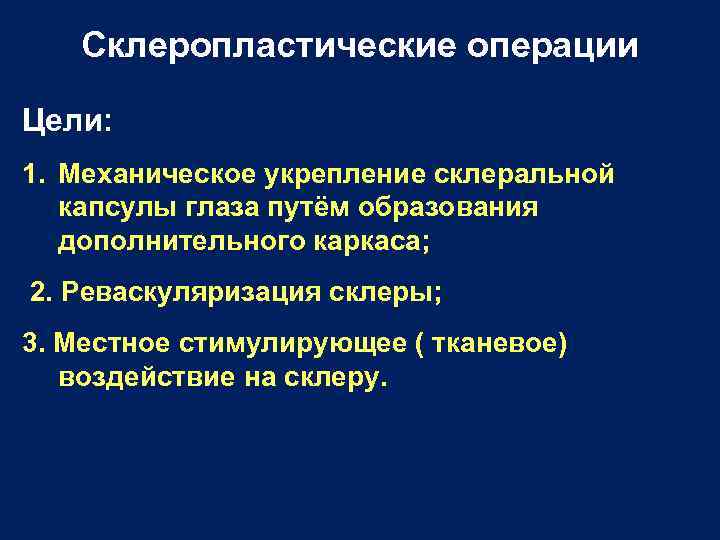 Склеропластические операции

Цели:

1. Механическое укрепление склеральной капсулы глаза путём образования дополнительного каркаса;

2. Реваскуляризация склеры;

3. Местное стимулирующее ( тканевое) воздействие на склеру.